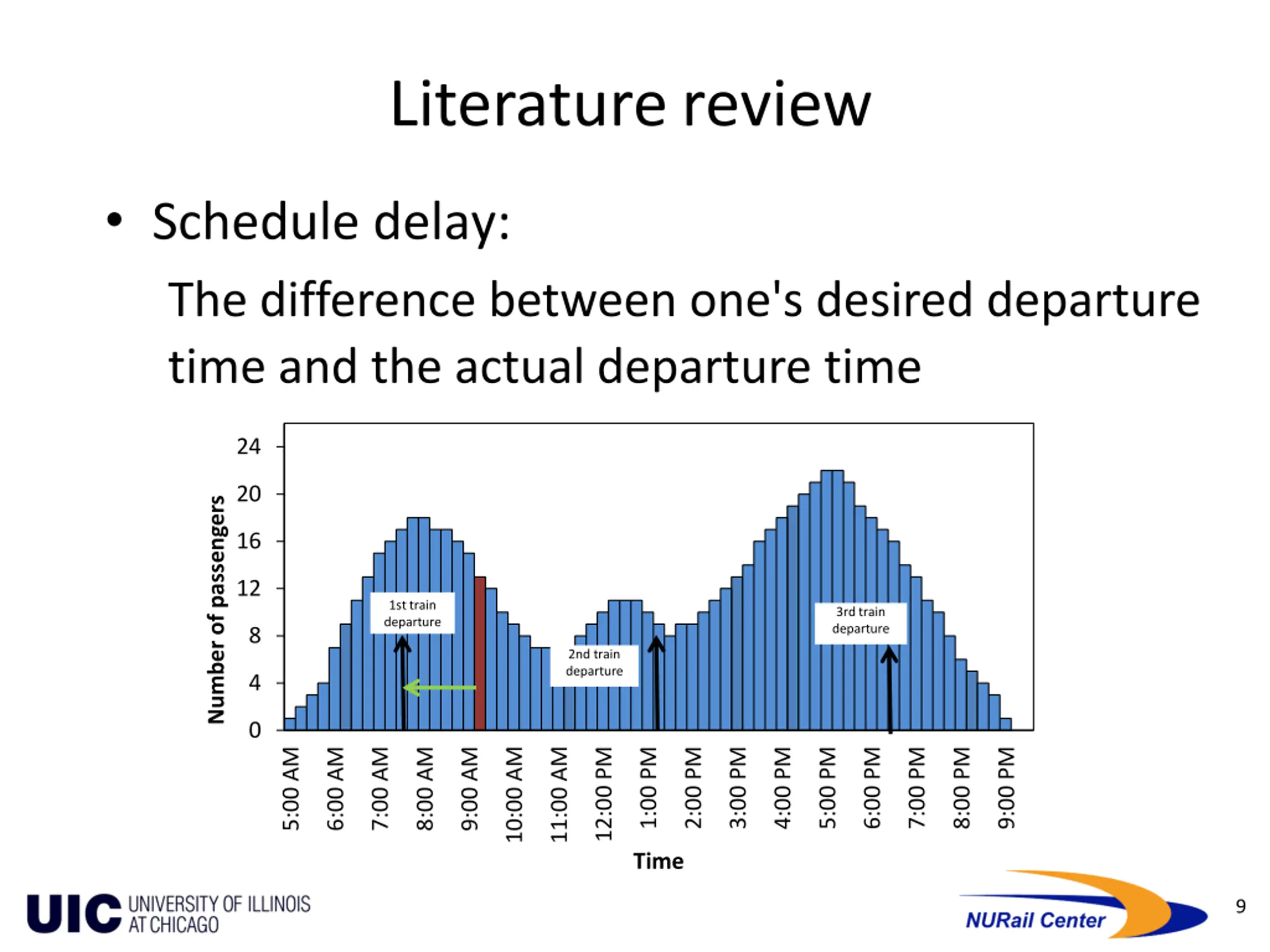 Literature review

• Schedule delay:

The difference between one's desired departure time and the actual departure time

Number of passengers

24
20
16
12
8
4
0

1st train departure

2nd train departure

3rd train departure

5:00 AM
6:00 AM
7:00 AM
8:00 AM
9:00 AM
10:00 AM
11:00 AM
12:00 PM
1:00 PM
2:00 PM
3:00 PM
4:00 PM
5:00 PM
6:00 PM
7:00 PM
8:00 PM
9:00 PM

Time

UIC UNIVERSITY OF ILLINOIS AT CHICAGO

NURail Center

9